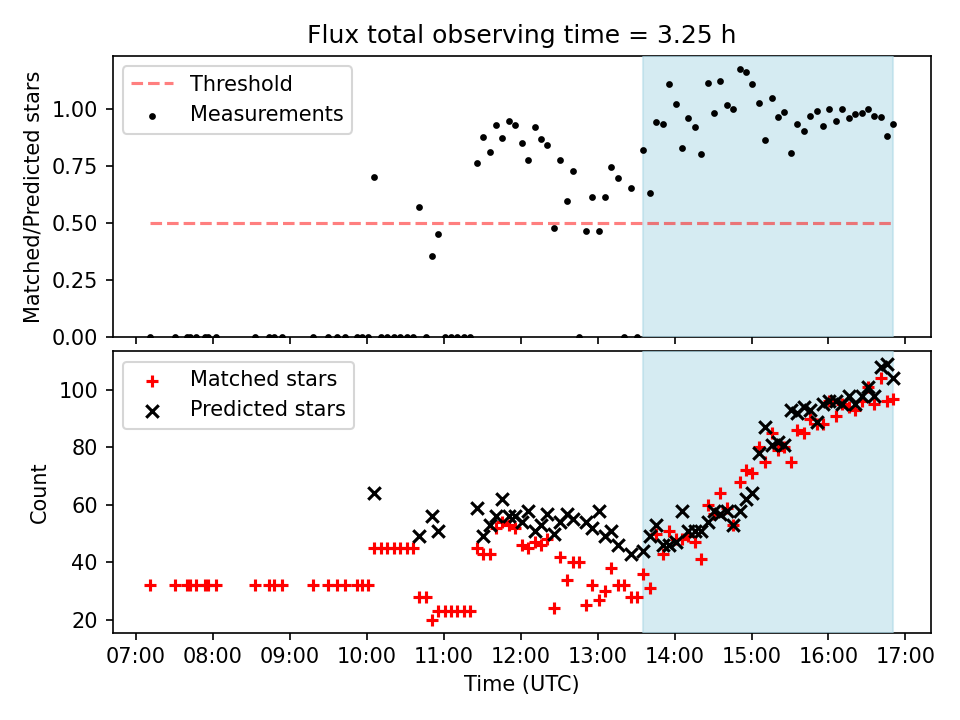 Flux total observing time = 3.25 h

Threshold
Measurements

Matched/Predicted stars

1.00
0.75
0.50
0.25
0.00

Matched stars
Predicted stars

Count

100
80
60
40
20

07:00 08:00 09:00 10:00 11:00 12:00 13:00 14:00 15:00 16:00 17:00
Time (UTC)